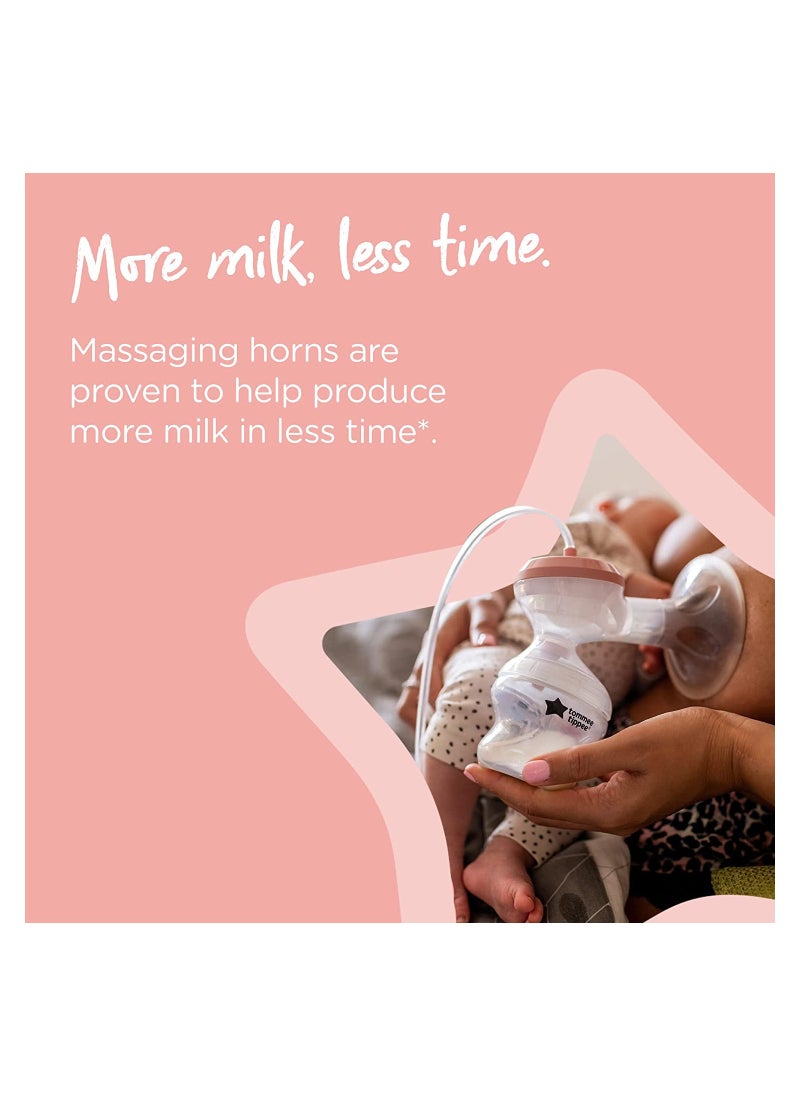 More milk, less time.

Massaging horns are proven to help produce more milk in less time*.

tommee tippee